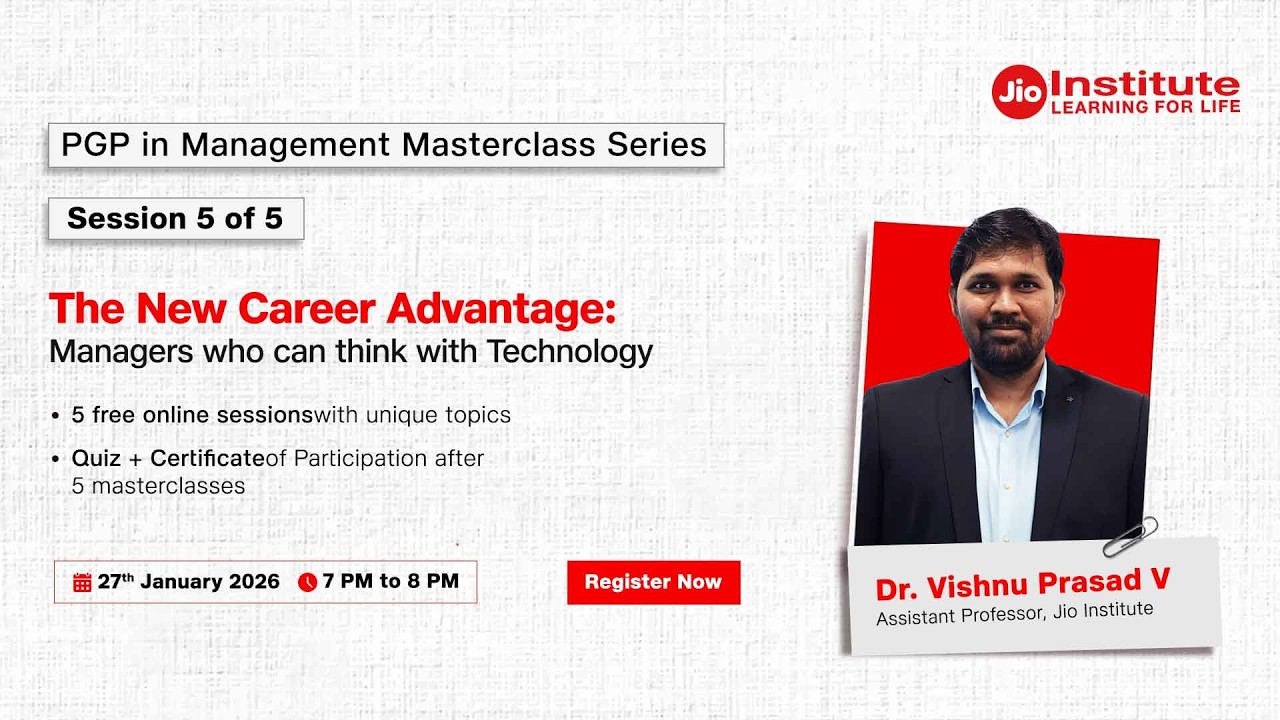 Jio Institute
LEARNING FOR LIFE

PGP in Management Masterclass Series

Session 5 of 5

The New Career Advantage:
Managers who can think with Technology

• 5 free online sessionswith unique topics
• Quiz + Certificateof Participation after 5 masterclasses

27$^{th}$ January 2026 7 PM to 8 PM

Register Now

Dr. Vishnu Prasad V
Assistant Professor, Jio Institute